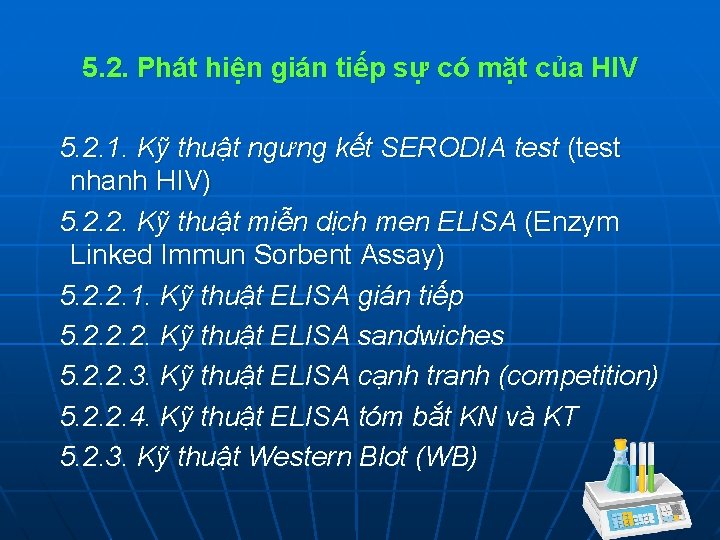 5.2. Phát hiện gián tiếp sự có mặt của HIV

5.2.1. Kỹ thuật ngưng kết SERODIA test (test nhanh HIV)

5.2.2. Kỹ thuật miễn dịch men ELISA (Enzym Linked Immun Sorbent Assay)

5.2.2.1. Kỹ thuật ELISA gián tiếp

5.2.2.2. Kỹ thuật ELISA sandwiches

5.2.2.3. Kỹ thuật ELISA cạnh tranh (competition)

5.2.2.4. Kỹ thuật ELISA tóm bắt KN và KT

5.2.3. Kỹ thuật Western Blot (WB)